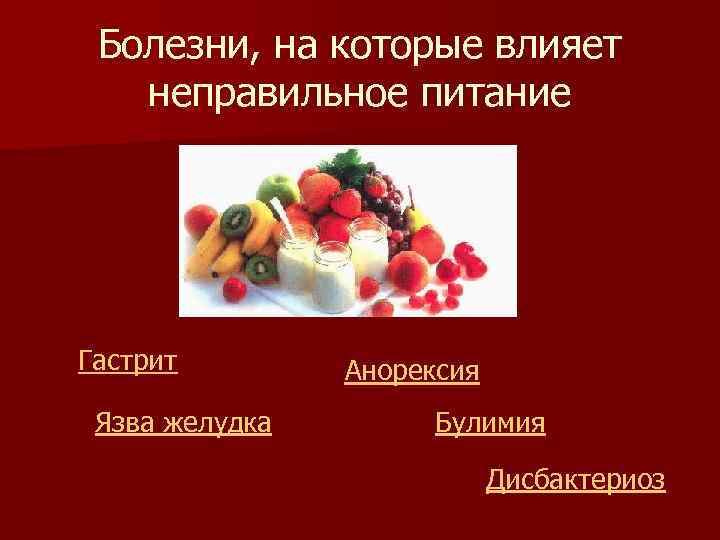 Болезни, на которые влияет неправильное питание

Гастрит

Анорексия

Язва желудка

Булимия

Дисбактериоз